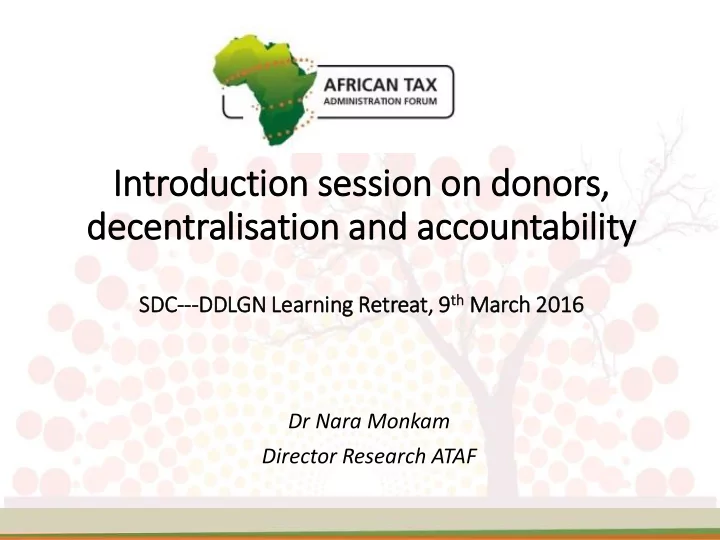 AFRICAN TAX
ADMINISTRATION FORUM

Introduction session on donors, decentralisation and accountability

SDC---DDLGN Learning Retreat, 9$^{th}$ March 2016

Dr Nara Monkam
Director Research ATAF